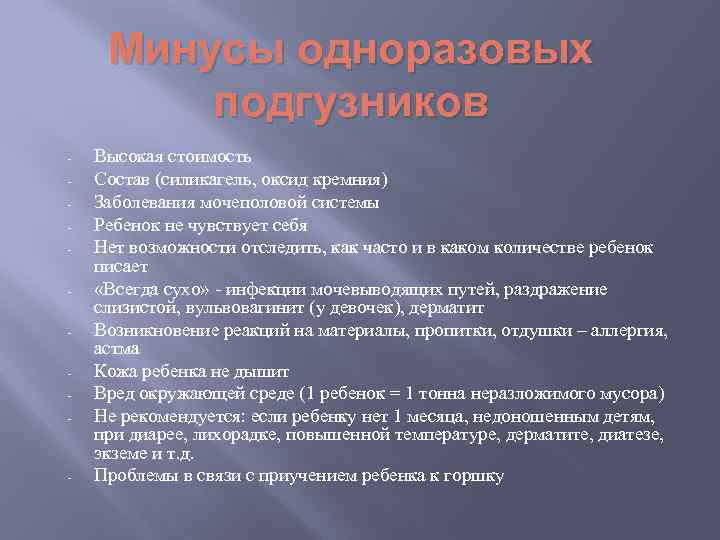 Минусы одноразовых подгузников

- Высокая стоимость
- Состав (силикагель, оксид кремния)
- Заболевания мочеполовой системы
- Ребенок не чувствует себя
- Нет возможности отследить, как часто и в каком количестве ребенок писает
- «Всегда сухо» - инфекции мочевыводящих путей, раздражение слизистой, вульвовагинит (у девочек), дерматит
- Возникновение реакций на материалы, пропитки, отдушки – аллергия, астма
- Кожа ребенка не дышит
- Вред окружающей среде (1 ребенок = 1 тонна неразложимого мусора)
- Не рекомендуется: если ребенку нет 1 месяца, недоношенным детям, при диарее, лихорадке, повышенной температуре, дерматите, диатезе, экземе и т.д.
- Проблемы в связи с приучением ребенка к горшку